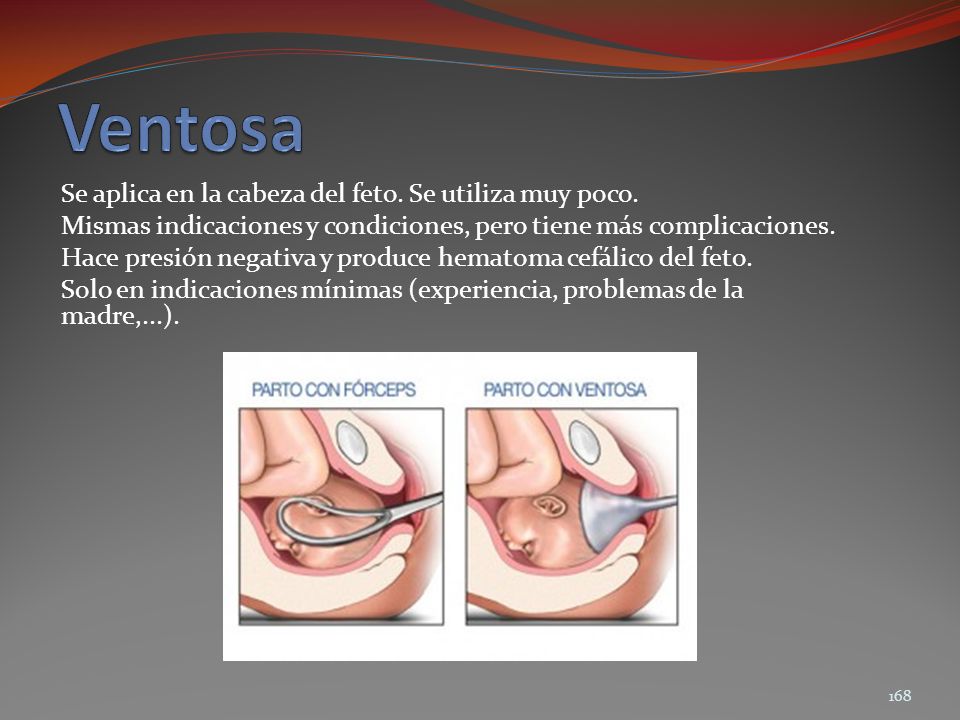 Ventosa

Se aplica en la cabeza del feto. Se utiliza muy poco.

Mismas indicaciones y condiciones, pero tiene más complicaciones.

Hace presión negativa y produce hematoma cefálico del feto.

Solo en indicaciones mínimas (experiencia, problemas de la madre,…).

PARTO CON FÓRCEPS

PARTO CON VENTOSA

168